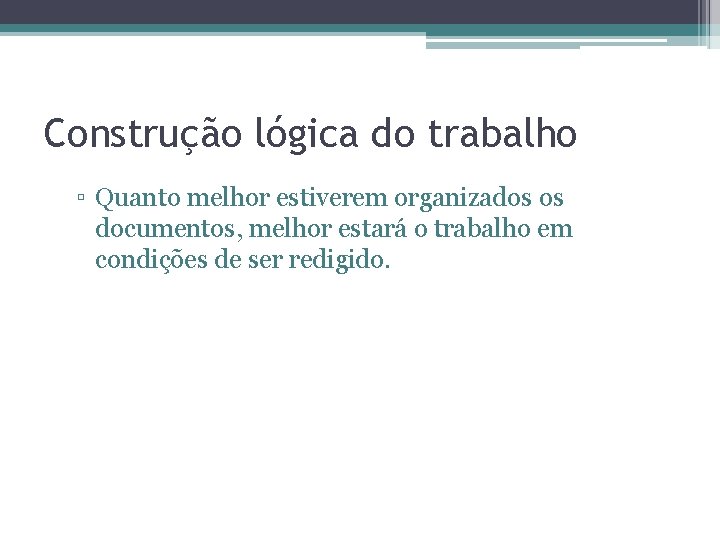 Construção lógica do trabalho

▫ Quanto melhor estiverem organizados os documentos, melhor estará o trabalho em condições de ser redigido.